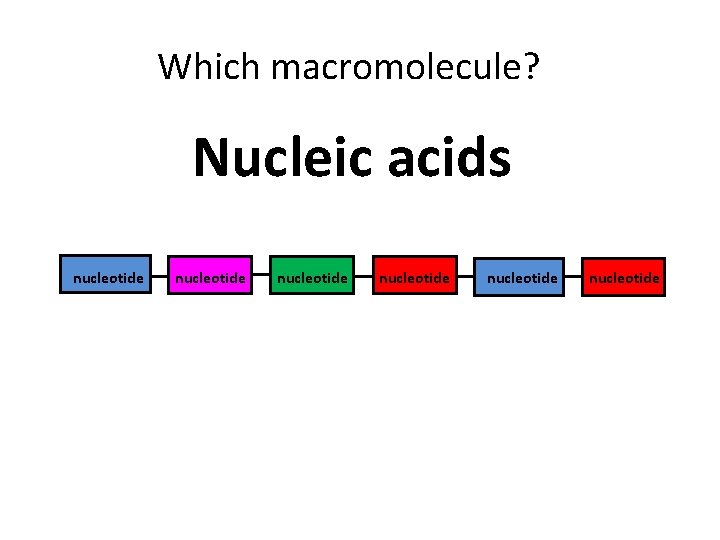 Which macromolecule?

Nucleic acids

nucleotide nucleotide nucleotide nucleotide nucleotide nucleotide